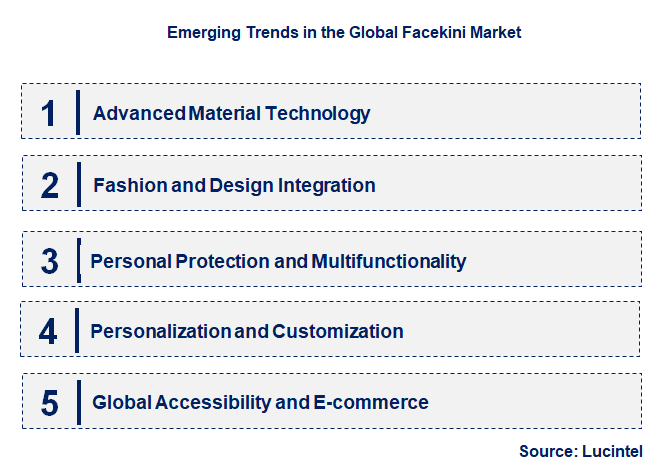 Emerging Trends in the Global Facekini Market

1 Advanced Material Technology

2 Fashion and Design Integration

3 Personal Protection and Multifunctionality

4 Personalization and Customization

5 Global Accessibility and E-commerce

Source: Lucintel